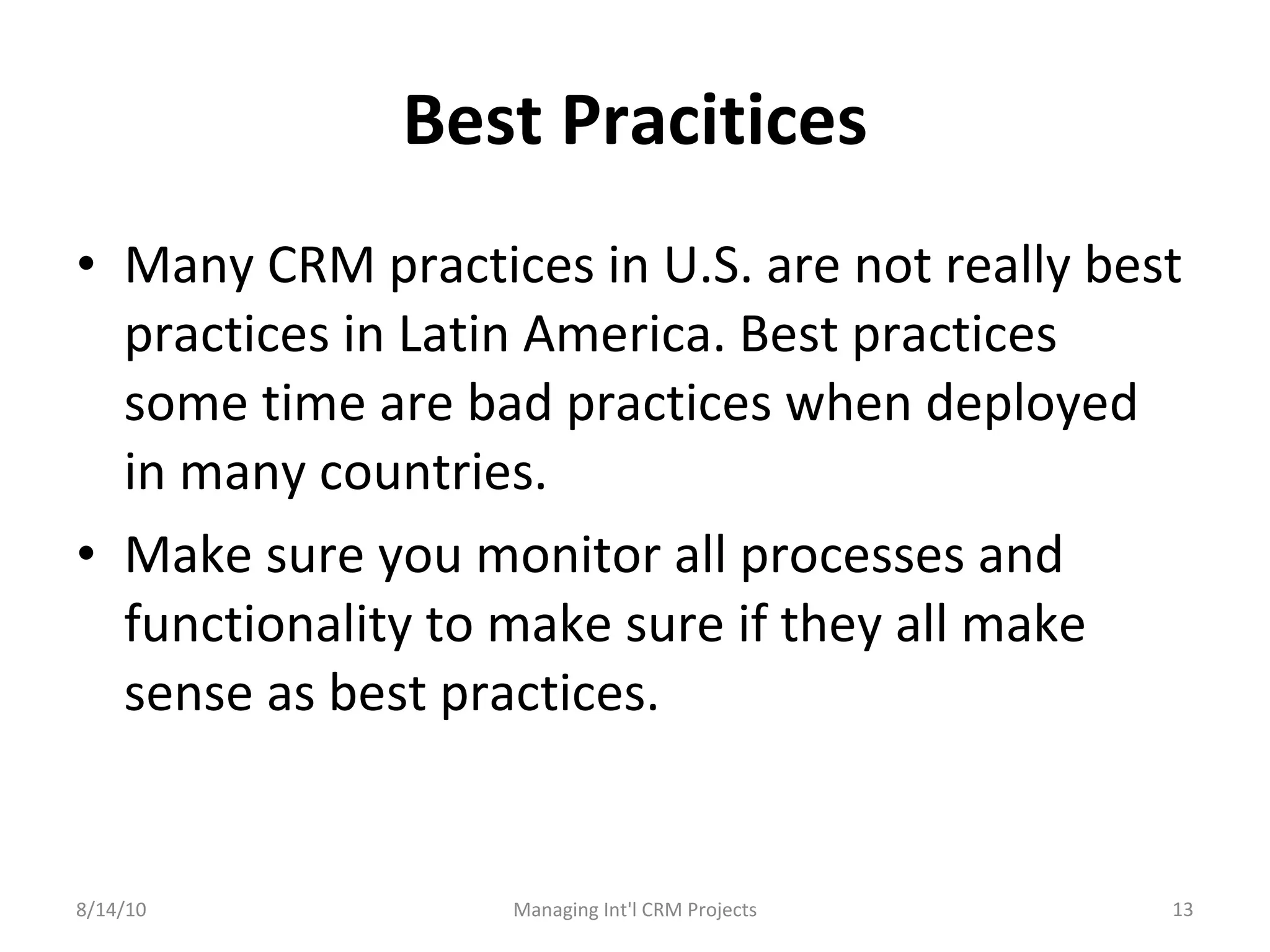 Best Pracitices

• Many CRM practices in U.S. are not really best practices in Latin America. Best practices some time are bad practices when deployed in many countries.

• Make sure you monitor all processes and functionality to make sure if they all make sense as best practices.

8/14/10

Managing Int'l CRM Projects

13